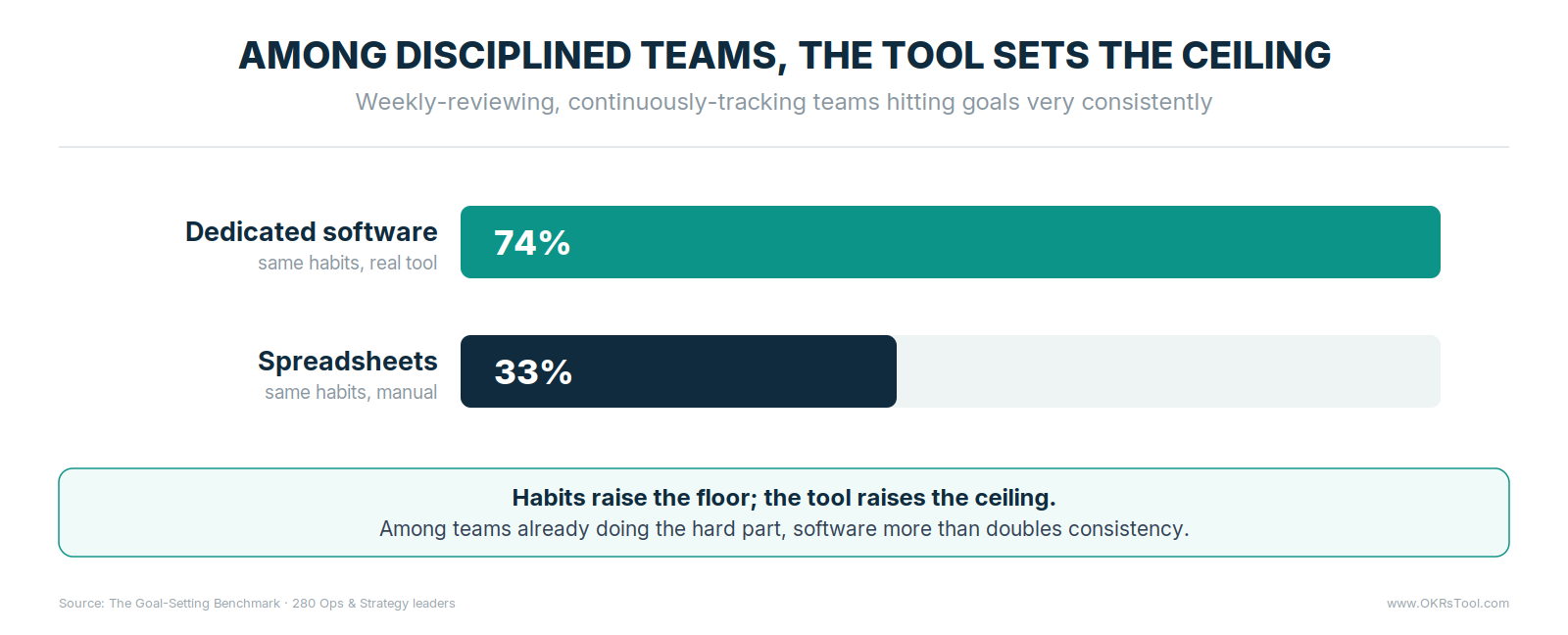 AMONG DISCIPLINED TEAMS, THE TOOL SETS THE CEILING

Weekly-reviewing, continuously-tracking teams hitting goals very consistently

Dedicated software
same habits, real tool

74%

Spreadsheets
same habits, manual

33%

Habits raise the floor; the tool raises the ceiling.
Among teams already doing the hard part, software more than doubles consistency.

Source: The Goal-Setting Benchmark · 280 Ops & Strategy leaders

www.OKRsTool.com